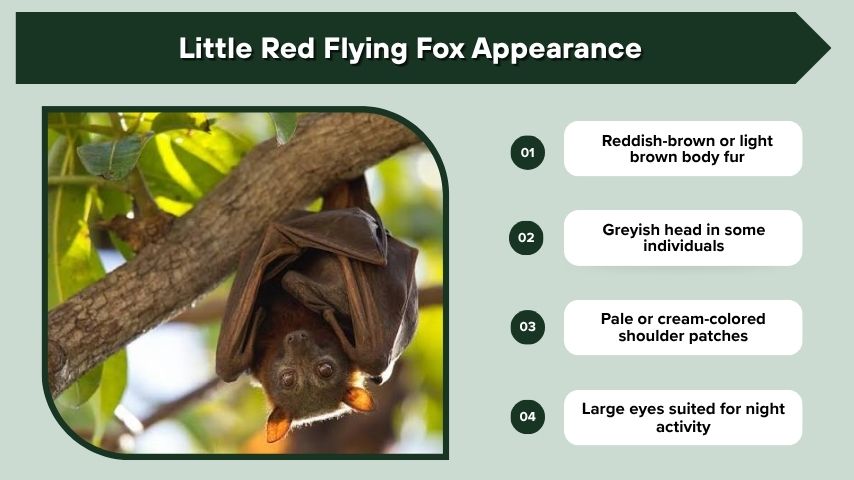 Little Red Flying Fox Appearance

01
Reddish-brown or light brown body fur

02
Greyish head in some individuals

03
Pale or cream-colored shoulder patches

04
Large eyes suited for night activity